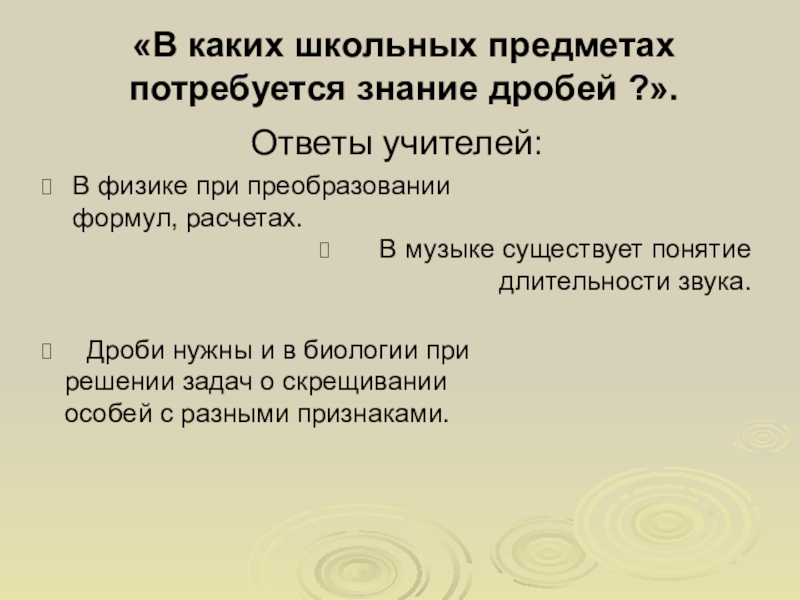 «В каких школьных предметах потребуется знание дробей ?».

Ответы учителей:

В физике при преобразовании формул, расчетах.

В музыке существует понятие длительности звука.

Дроби нужны и в биологии при решении задач о скрещивании особей с разными признаками.